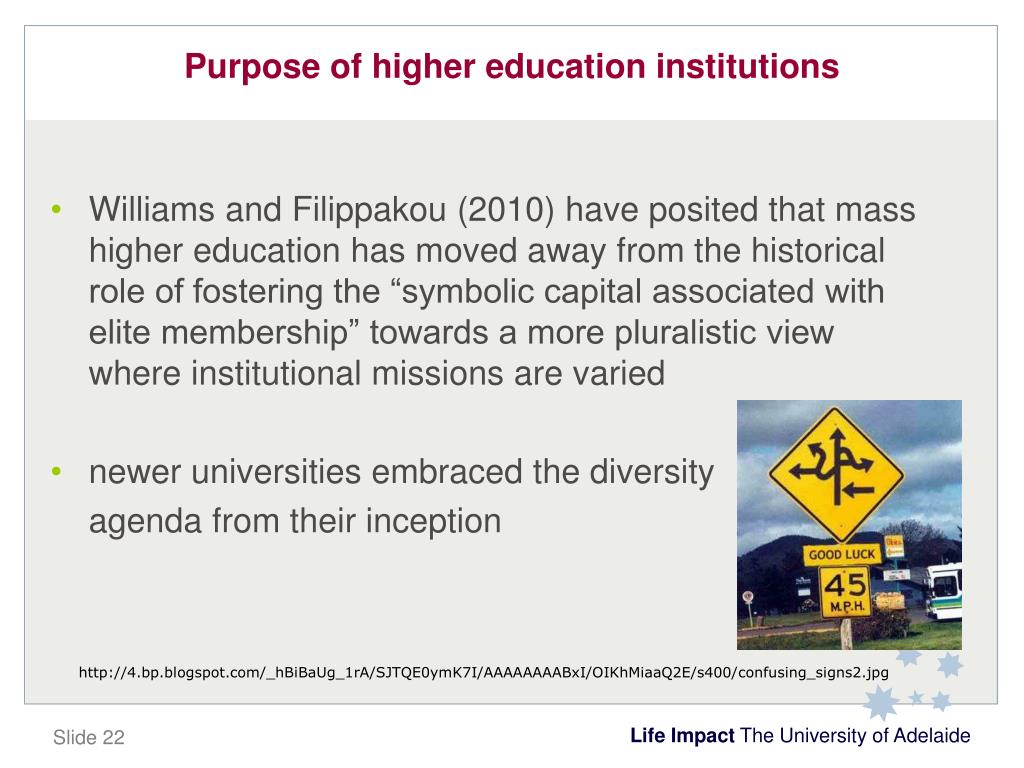 Purpose of higher education institutions

• Williams and Filippakou (2010) have posited that mass higher education has moved away from the historical role of fostering the “symbolic capital associated with elite membership” towards a more pluralistic view where institutional missions are varied

• newer universities embraced the diversity agenda from their inception

GOOD LUCK

45 M.P.H.

http://4.bp.blogspot.com/_hBiBaUg_1rA/SJTQE0ymK7I/AAAAAAAABxI/OIKhMiaaQ2E/s400/confusing_signs2.jpg

Slide 22

Life Impact The University of Adelaide